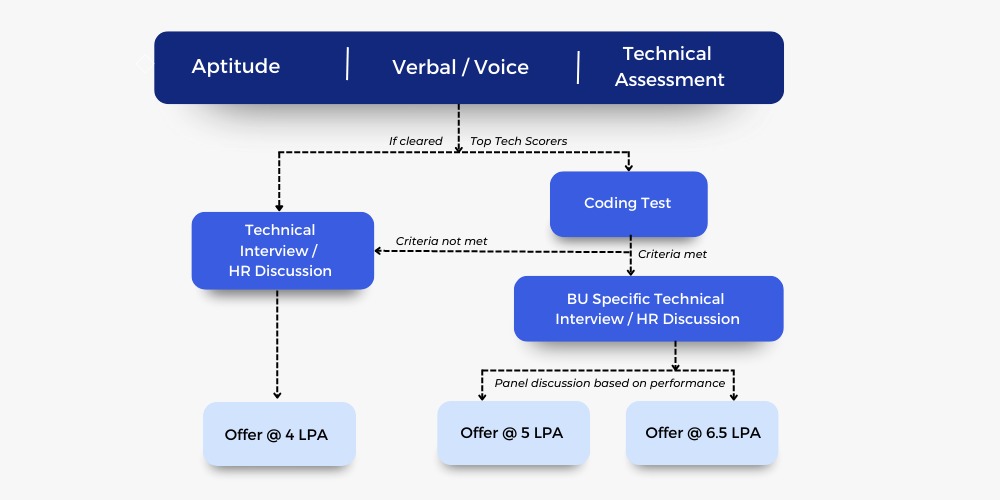 Aptitude | Verbal / Voice | Technical Assessment

If cleared

Top Tech Scorers

Coding Test

Technical Interview / HR Discussion

Criteria not met

Criteria met

BU Specific Technical Interview / HR Discussion

Panel discussion based on performance

Offer @ 4 LPA

Offer @ 5 LPA

Offer @ 6.5 LPA